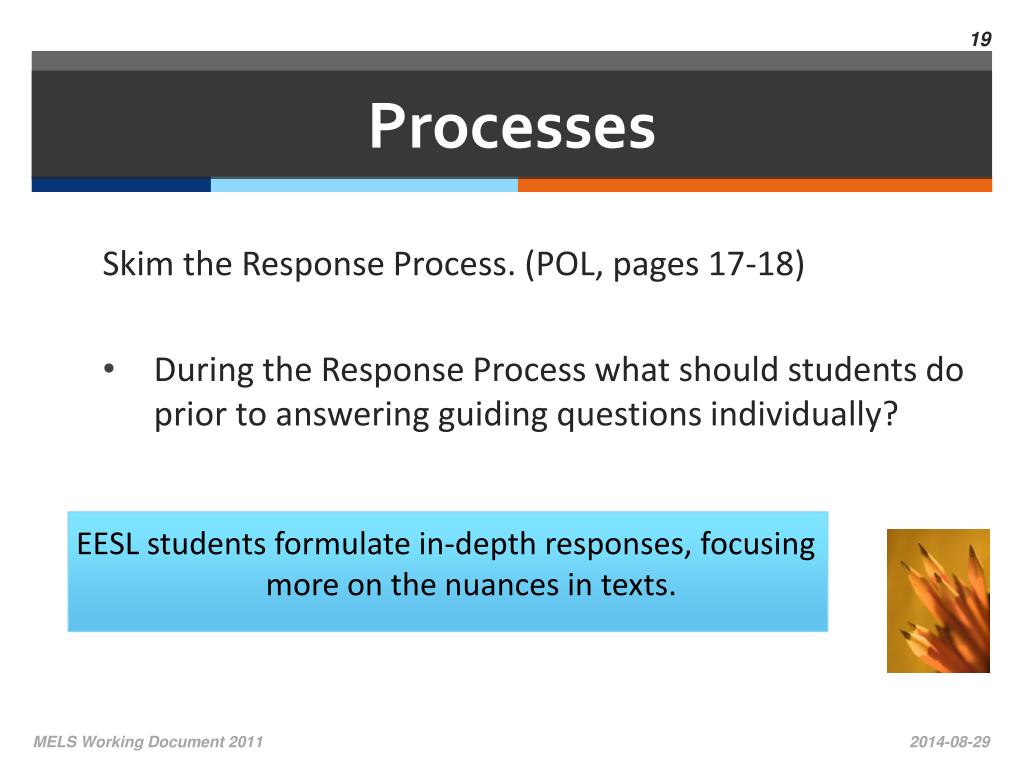 19

Processes

Skim the Response Process. (POL, pages 17-18)

• During the Response Process what should students do prior to answering guiding questions individually?

EESL students formulate in-depth responses, focusing more on the nuances in texts.

MELS Working Document 2011

2014-08-29